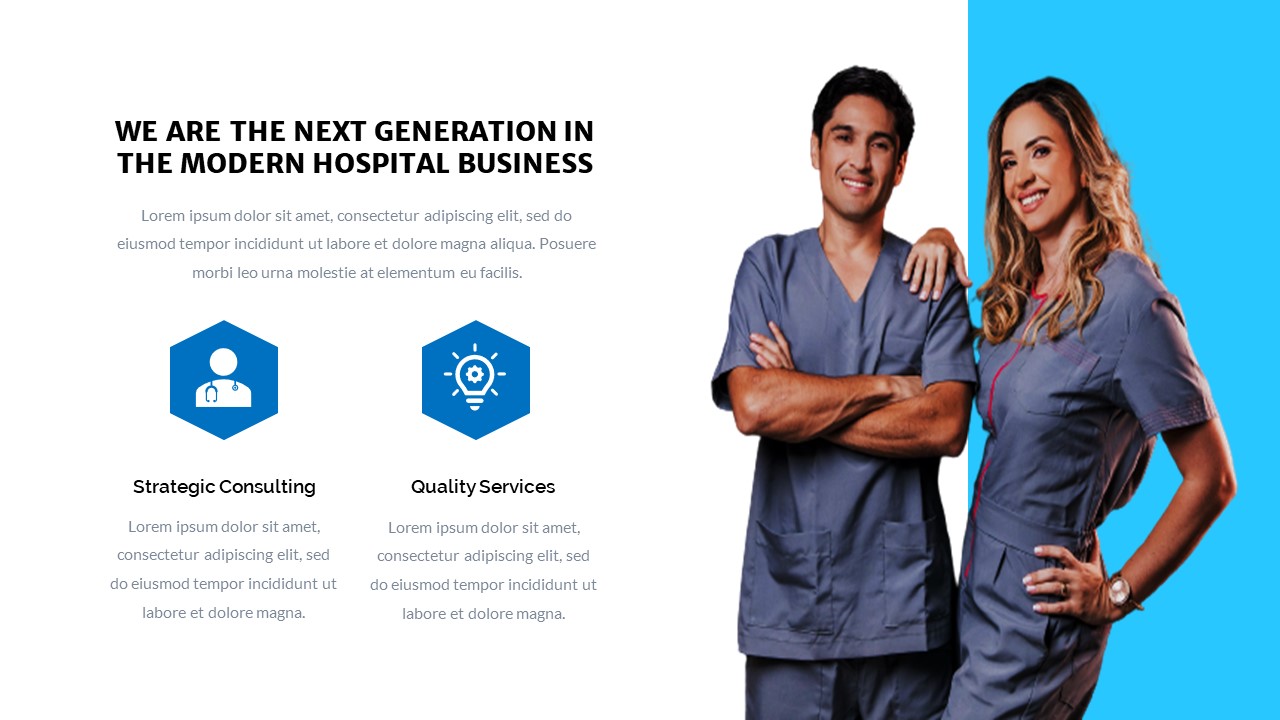 WE ARE THE NEXT GENERATION IN THE MODERN HOSPITAL BUSINESS

Lorem ipsum dolor sit amet, consectetur adipiscing elit, sed do eiusmod tempor incididunt ut labore et dolore magna aliqua. Posuere morbi leo urna molestie at elementum eu facilis.

Strategic Consulting

Lorem ipsum dolor sit amet, consectetur adipiscing elit, sed do eiusmod tempor incididunt ut labore et dolore magna.

Quality Services

Lorem ipsum dolor sit amet, consectetur adipiscing elit, sed do eiusmod tempor incididunt ut labore et dolore magna.